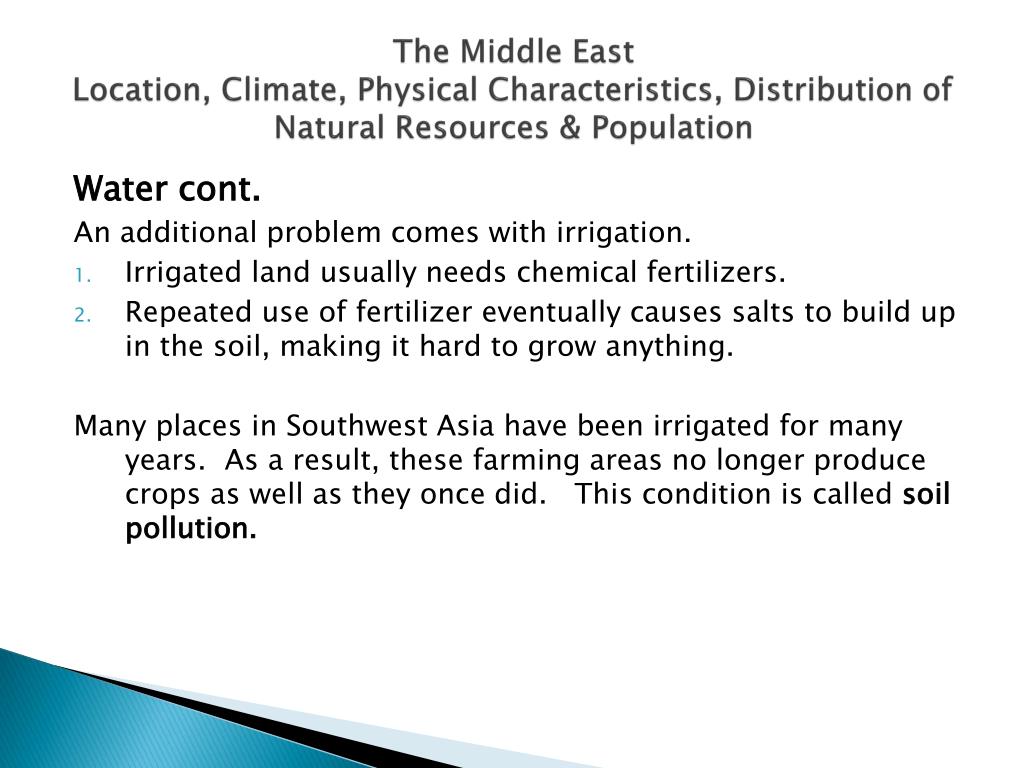 The Middle East
Location, Climate, Physical Characteristics, Distribution of Natural Resources & Population

Water cont.
An additional problem comes with irrigation.
1. Irrigated land usually needs chemical fertilizers.
2. Repeated use of fertilizer eventually causes salts to build up in the soil, making it hard to grow anything.

Many places in Southwest Asia have been irrigated for many years. As a result, these farming areas no longer produce crops as well as they once did. This condition is called soil pollution.